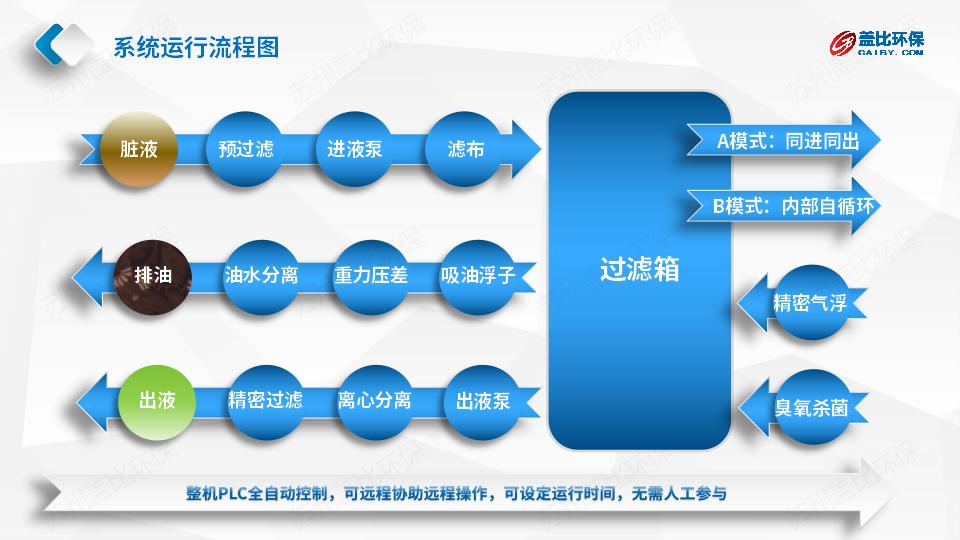 系统运行流程图

盖比环保
GAIBY.COM

脏液 预过滤 进液泵 滤布

排油 油水分离 重力压差 吸油浮子

出液 精密过滤 离心分离 出液泵

过滤箱

A模式：同进同出

B模式：内部自循环

精密气浮

臭氧杀菌

整机PLC全自动控制，可远程协助远程操作，可设定运行时间，无需人工参与

苏州盖比环保